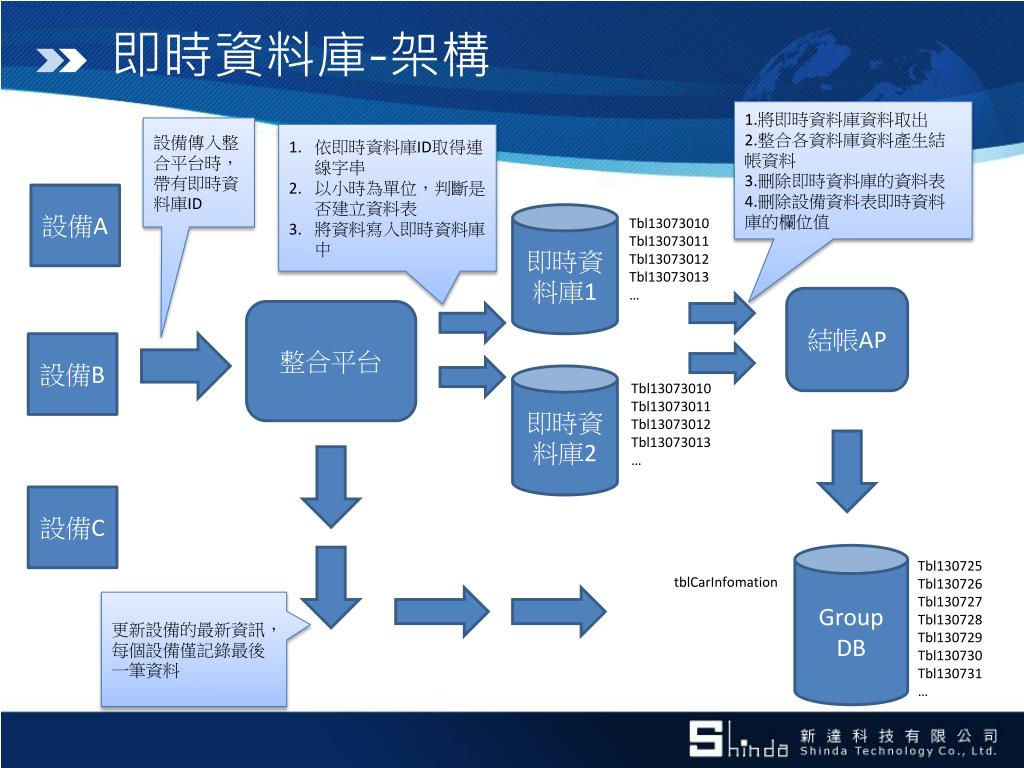 即時資料庫-架構

設備傳入整合平台時，帶有即時資料庫ID

1. 依即時資料庫ID取得連線字串
2. 以小時為單位，判斷是否建立資料表
3. 將資料寫入即時資料庫中

1.將即時資料庫資料取出
2.整合各資料庫資料產生結帳資料
3.刪除即時資料庫的資料表
4.刪除設備資料表即時資料庫的欄位值

設備A

設備B

設備C

整合平台

即時資料庫1

Tbl13073010
Tbl13073011
Tbl13073012
Tbl13073013
…

即時資料庫2

Tbl13073010
Tbl13073011
Tbl13073012
Tbl13073013
…

結帳AP

更新設備的最新資訊，每個設備僅記錄最後一筆資料

tblCarInfomation

Group DB

Tbl130725
Tbl130726
Tbl130727
Tbl130728
Tbl130729
Tbl130730
Tbl130731
…

Shinda 新達科技有限公司 Shinda Technology Co., Ltd.